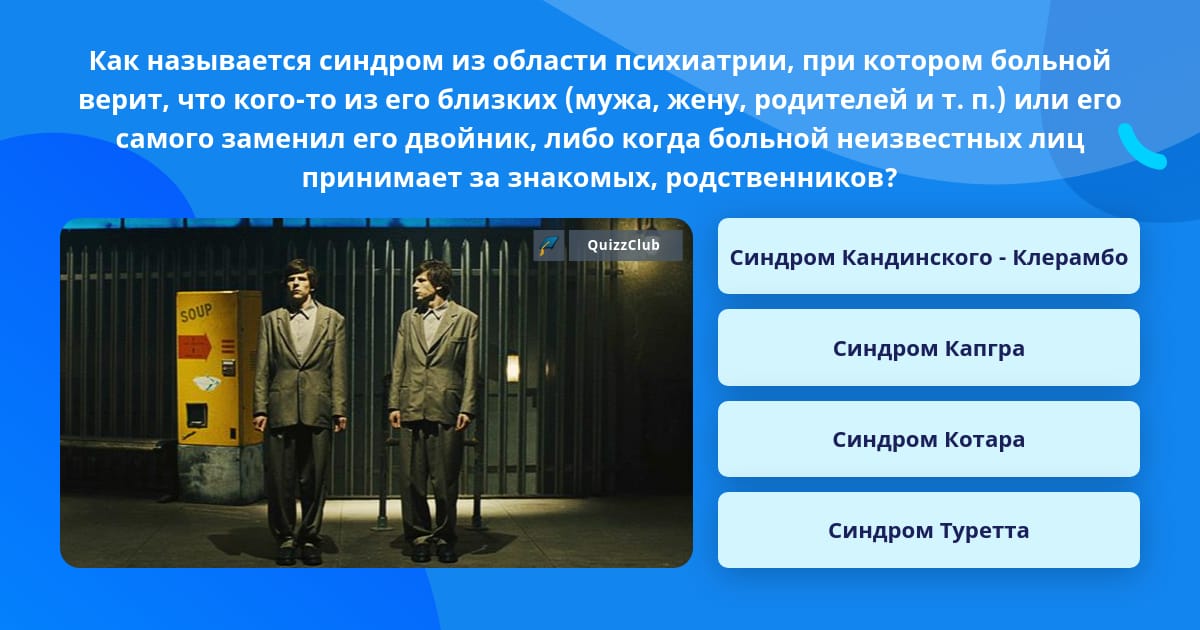 Как называется синдром из области психиатрии, при котором больной верит, что кого-то из его близких (мужа, жену, родителей и т. п.) или его самого заменил его двойник, либо когда больной неизвестных лиц принимает за знакомых, родственников?

QuizzClub

SOUP

Синдром Кандинского - Клерамбо

Синдром Капгра

Синдром Котара

Синдром Туретта